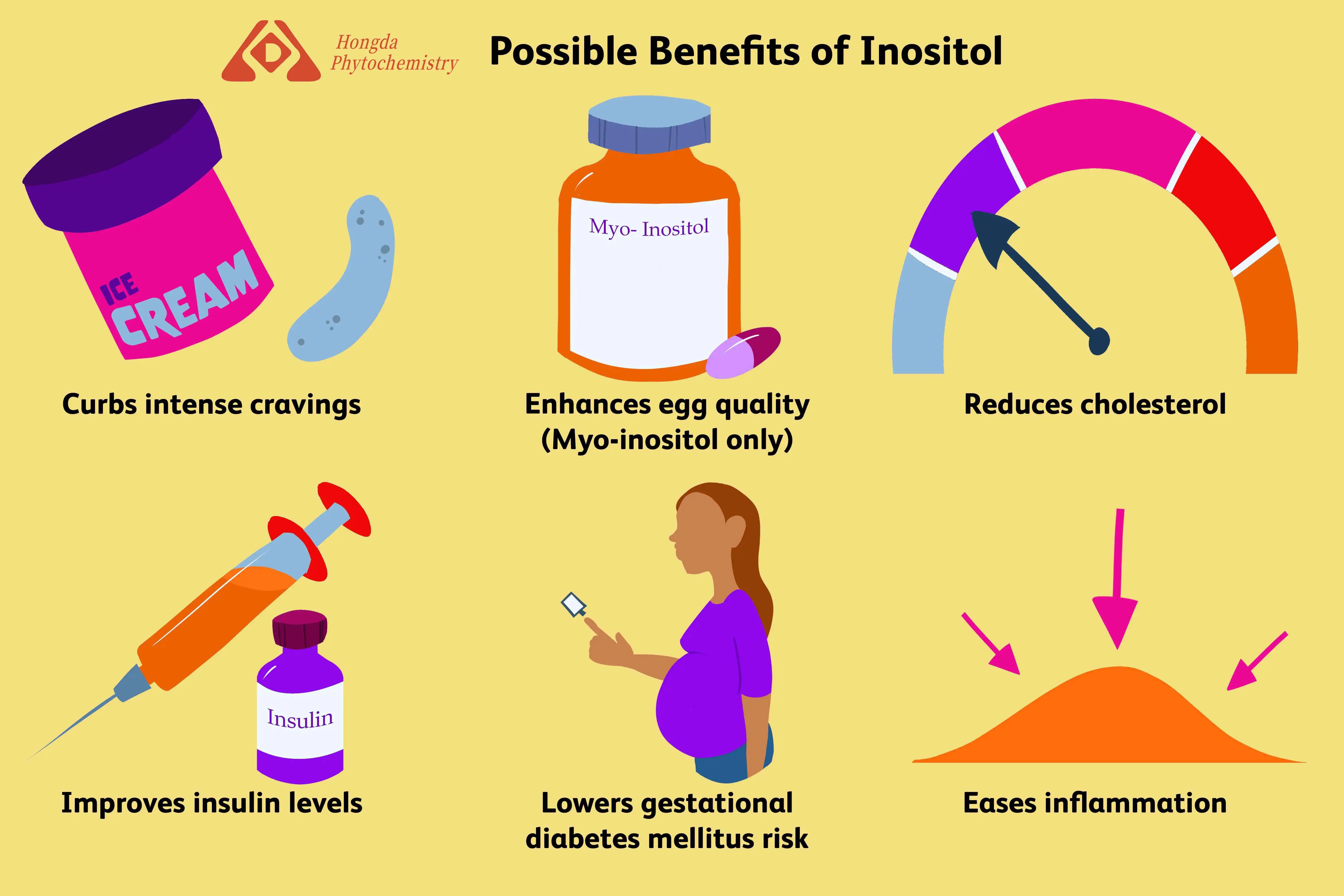 Hongda Phytochemistry

Possible Benefits of Inositol

ICE CREAM

Curbs intense cravings

Myo- Inositol

Enhances egg quality (Myo-inositol only)

Reduces cholesterol

Insulin

Improves insulin levels

Lowers gestational diabetes mellitus risk

Eases inflammation